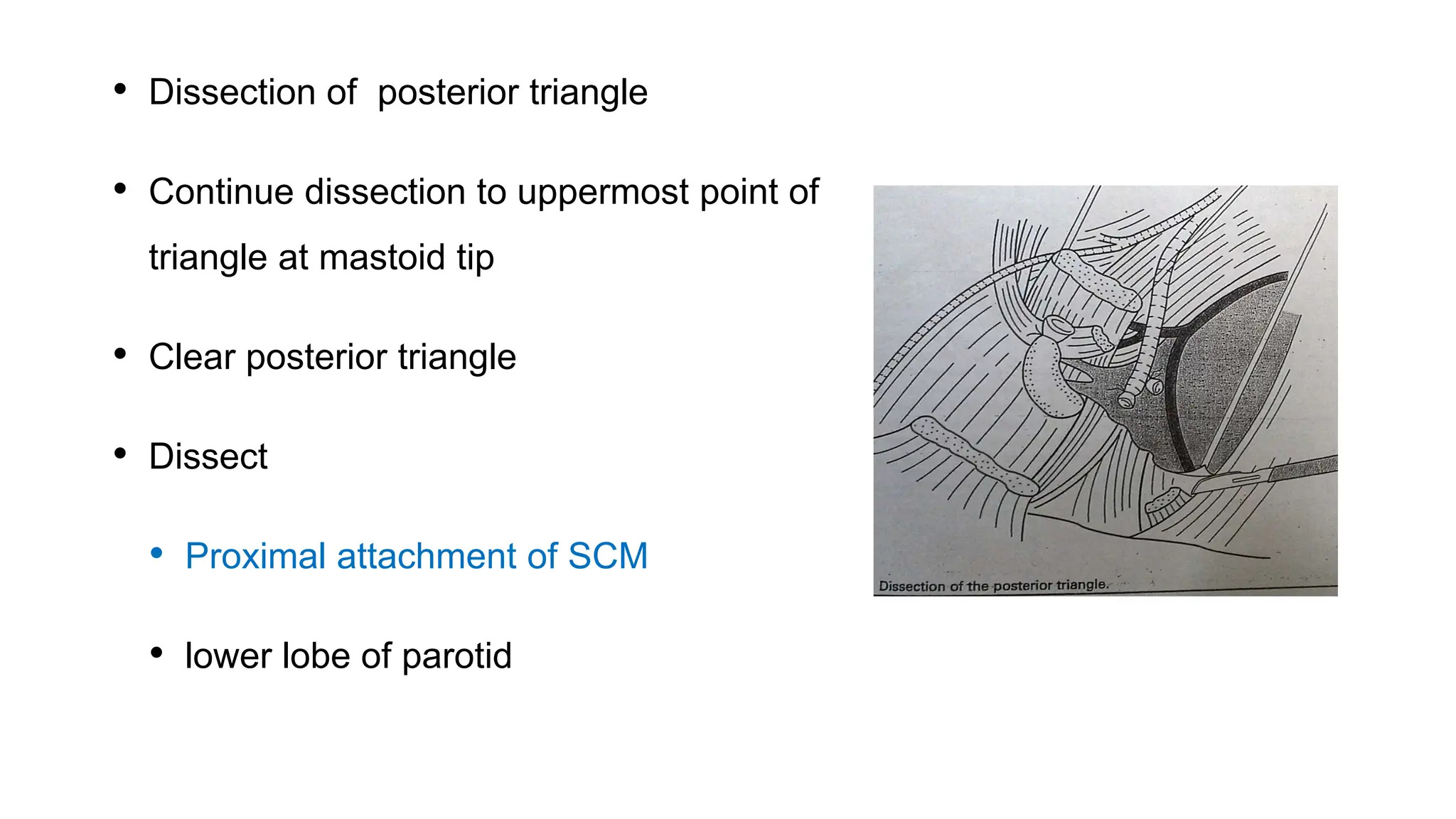 • Dissection of posterior triangle

• Continue dissection to uppermost point of triangle at mastoid tip

• Clear posterior triangle

• Dissect

• Proximal attachment of SCM

• lower lobe of parotid

Dissection of the posterior triangle.